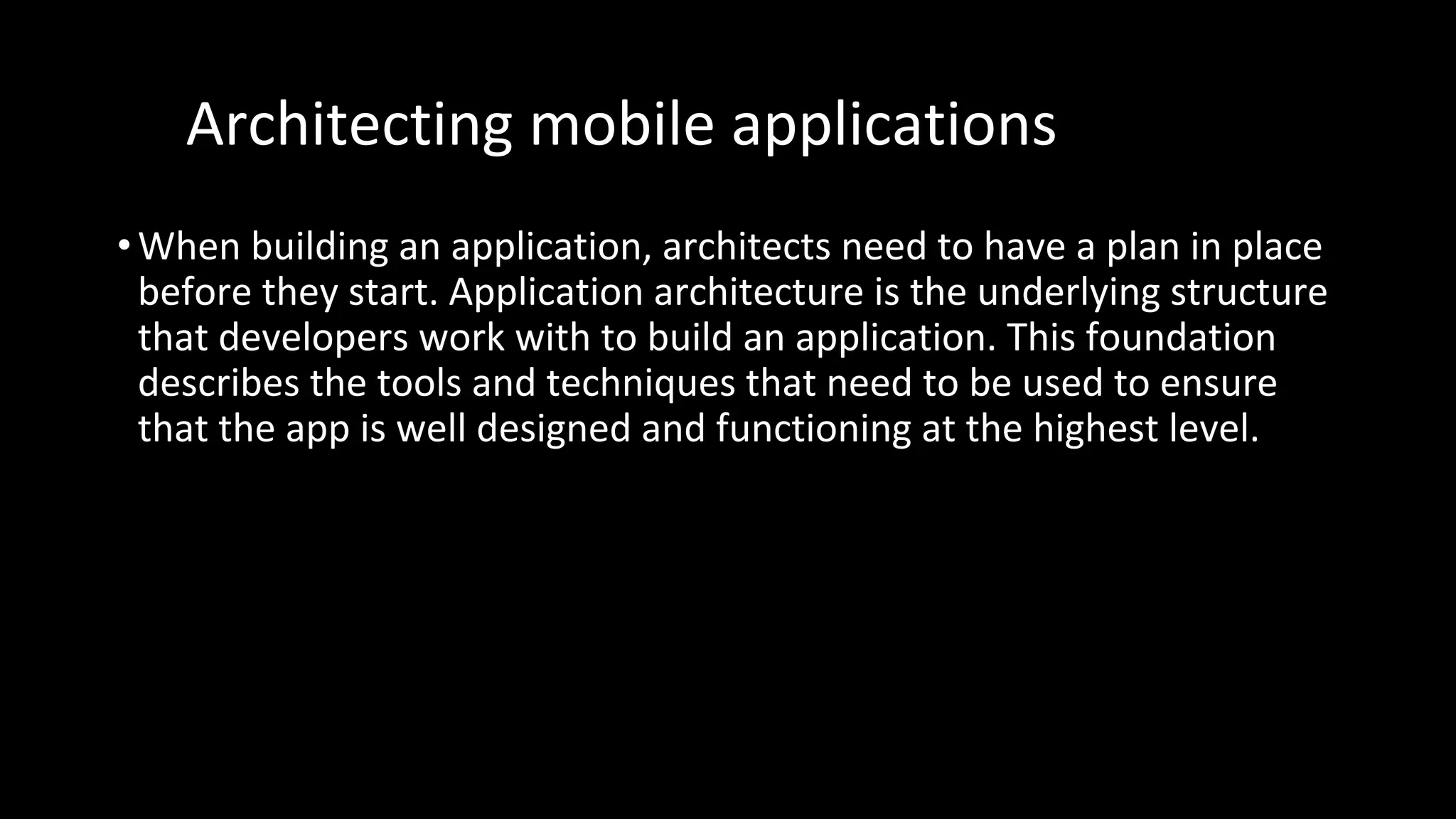 Architecting mobile applications

• When building an application, architects need to have a plan in place before they start. Application architecture is the underlying structure that developers work with to build an application. This foundation describes the tools and techniques that need to be used to ensure that the app is well designed and functioning at the highest level.